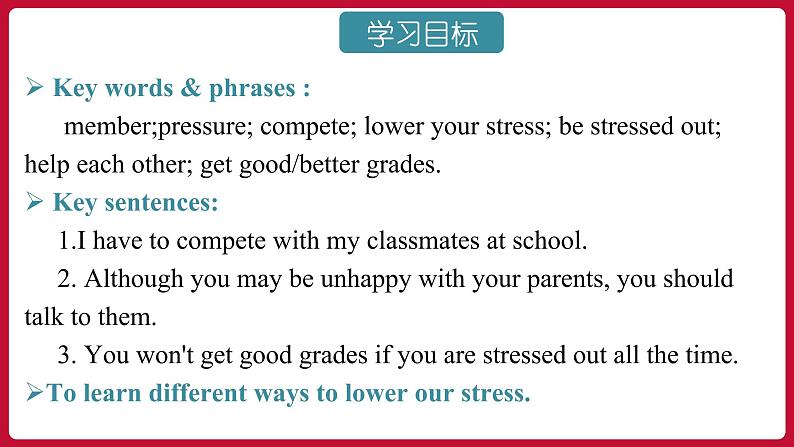 学习目标

➢ Key words & phrases :

member;pressure; compete; lower your stress; be stressed out; help each other; get good/better grades.

➢ Key sentences:

1.I have to compete with my classmates at school.

2. Although you may be unhappy with your parents, you should talk to them.

3. You won't get good grades if you are stressed out all the time.

➢To learn different ways to lower our stress.